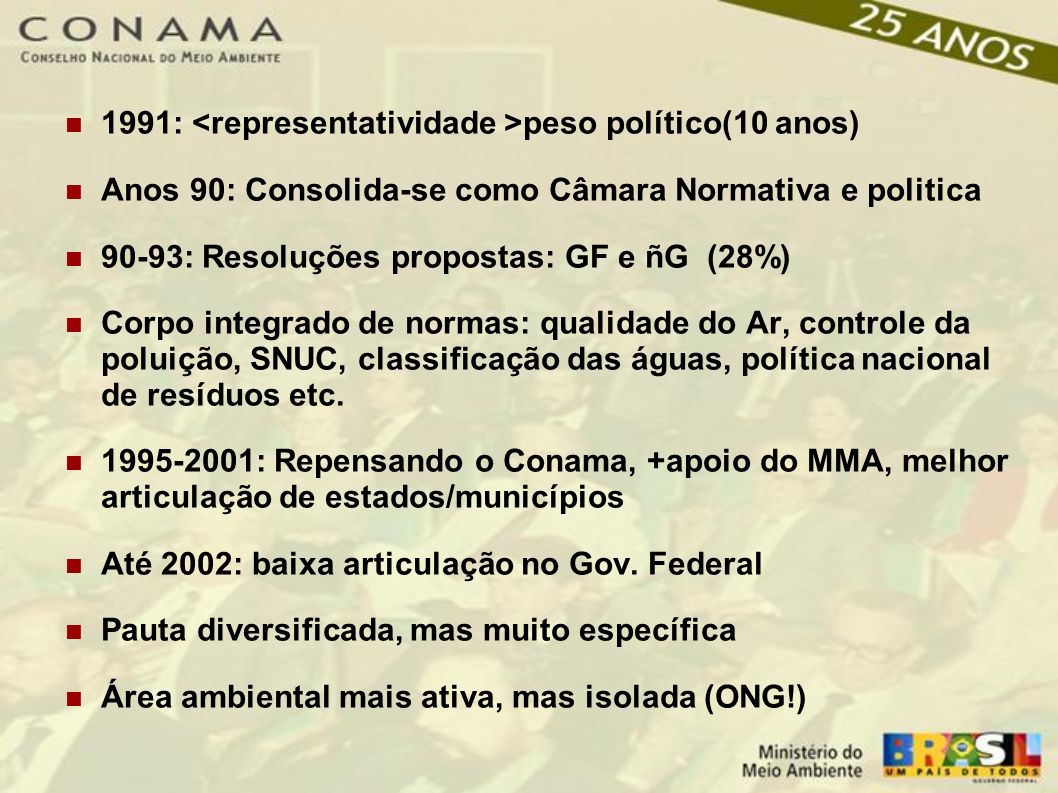 CONAMA
CONSELHO NACIONAL DO MEIO AMBIENTE

25 ANOS

1991: <representatividade >peso político(10 anos)

Anos 90: Consolida-se como Câmara Normativa e politica

90-93: Resoluções propostas: GF e ñG (28%)

Corpo integrado de normas: qualidade do Ar, controle da poluição, SNUC, classificação das águas, política nacional de resíduos etc.

1995-2001: Repensando o Conama, +apoio do MMA, melhor articulação de estados/municípios

Até 2002: baixa articulação no Gov. Federal

Pauta diversificada, mas muito específica

Área ambiental mais ativa, mas isolada (ONG!)

Ministério do Meio Ambiente

BRASIL
UM PAÍS DE TODOS
GOVERNO FEDERAL